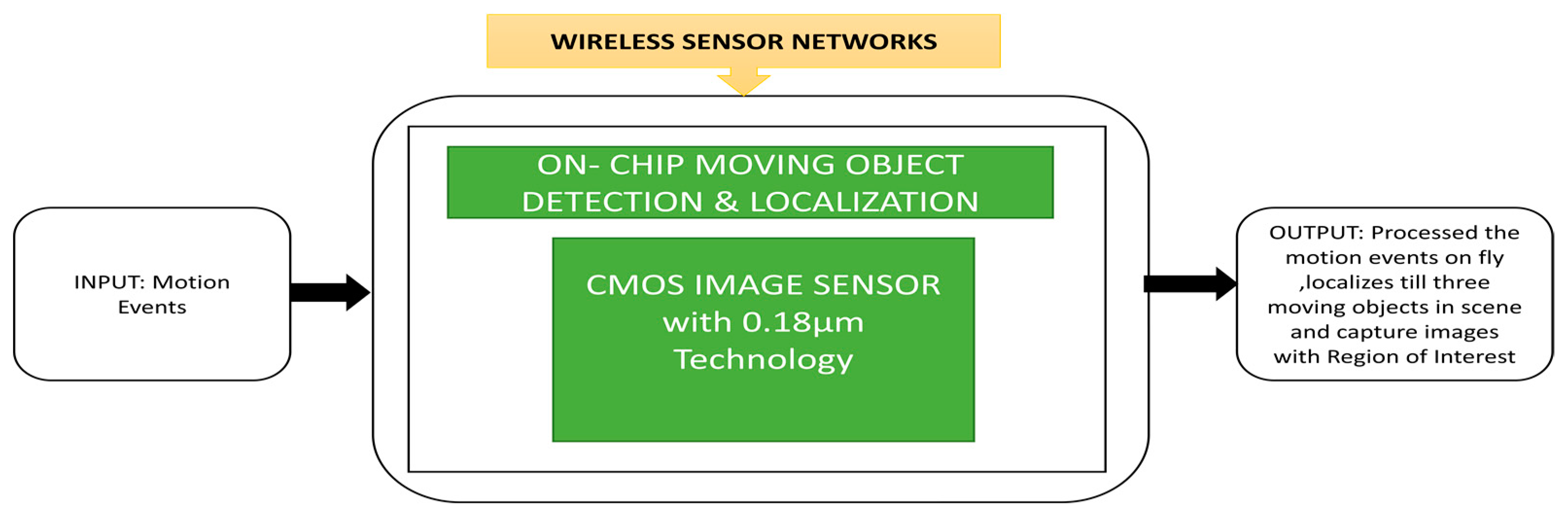 WIRELESS SENSOR NETWORKS

INPUT: Motion Events

ON- CHIP MOVING OBJECT DETECTION & LOCALIZATION

CMOS IMAGE SENSOR with 0.18μm Technology

OUTPUT: Processed the motion events on fly ,localizes till three moving objects in scene and capture images with Region of Interest